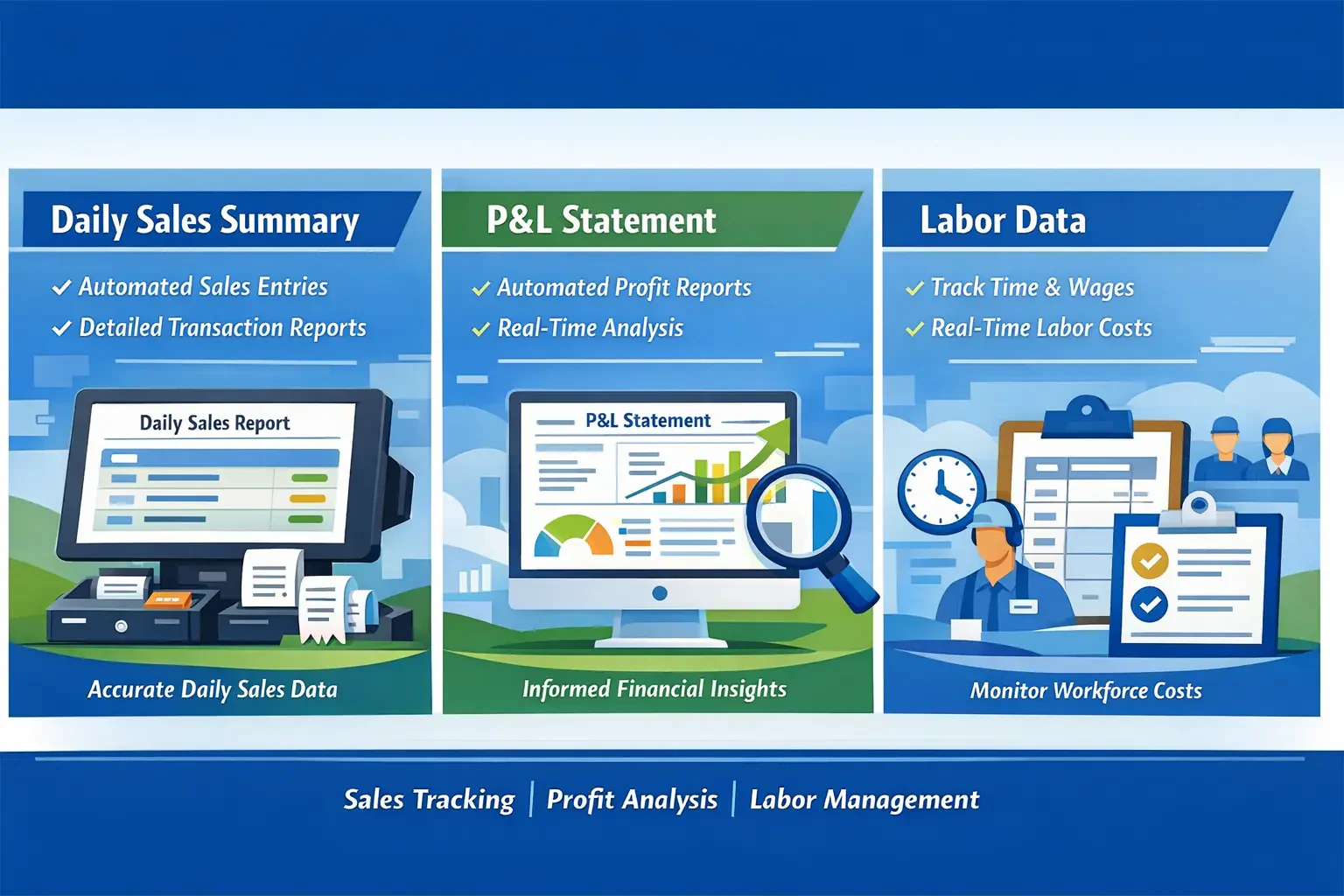 Daily Sales Summary

✓ Automated Sales Entries
✓ Detailed Transaction Reports

Daily Sales Report

Accurate Daily Sales Data

P&L Statement

✓ Automated Profit Reports
✓ Real-Time Analysis

P&L Statement

Informed Financial Insights

Labor Data

✓ Track Time & Wages
✓ Real-Time Labor Costs

Monitor Workforce Costs

Sales Tracking | Profit Analysis | Labor Management